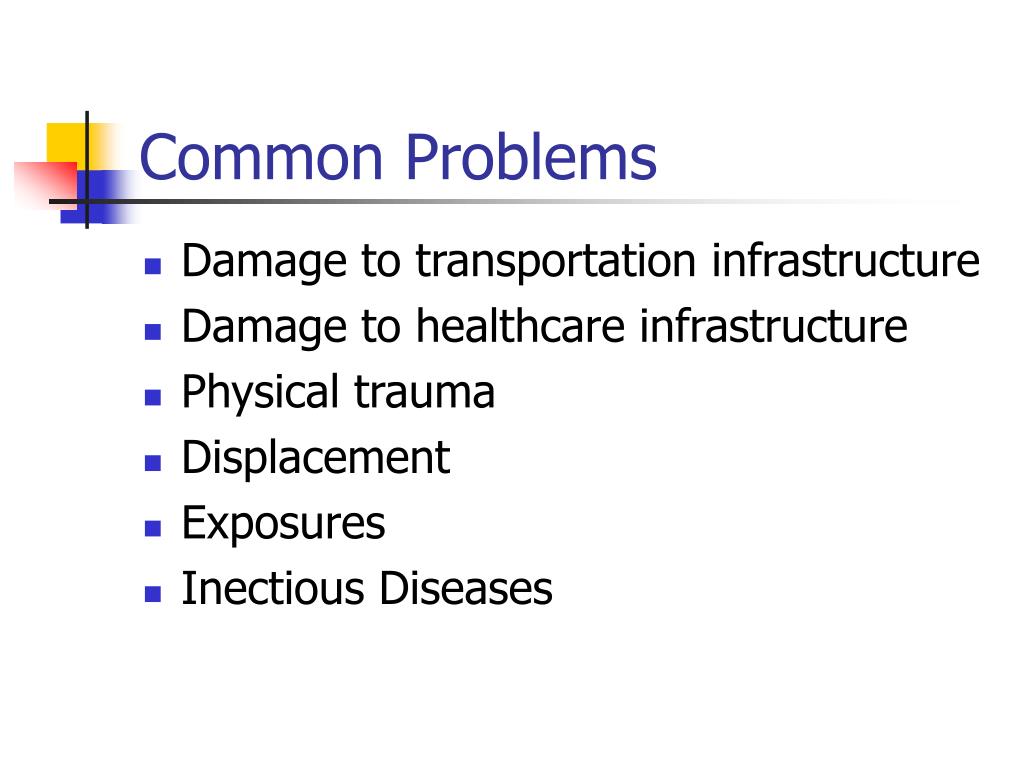 Common Problems

- Damage to transportation infrastructure
- Damage to healthcare infrastructure
- Physical trauma
- Displacement
- Exposures
- Inectious Diseases